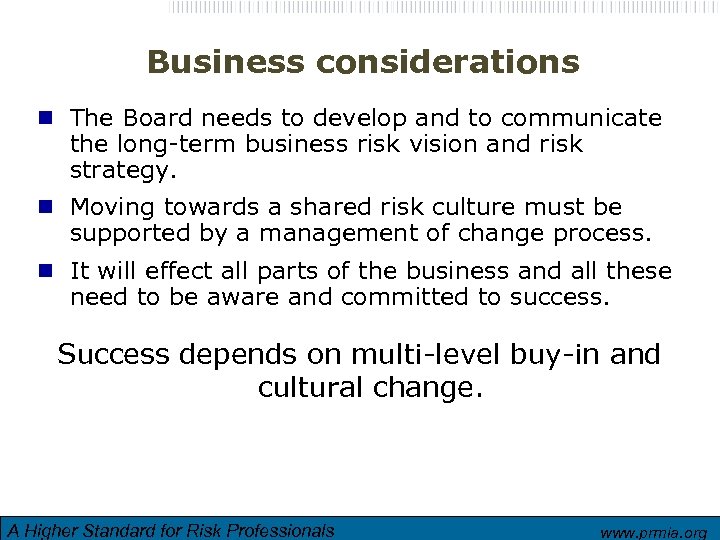 Business considerations

The Board needs to develop and to communicate the long-term business risk vision and risk strategy.

Moving towards a shared risk culture must be supported by a management of change process.

It will effect all parts of the business and all these need to be aware and committed to success.

Success depends on multi-level buy-in and cultural change.

A Higher Standard for Risk Professionals

www.prmia.org